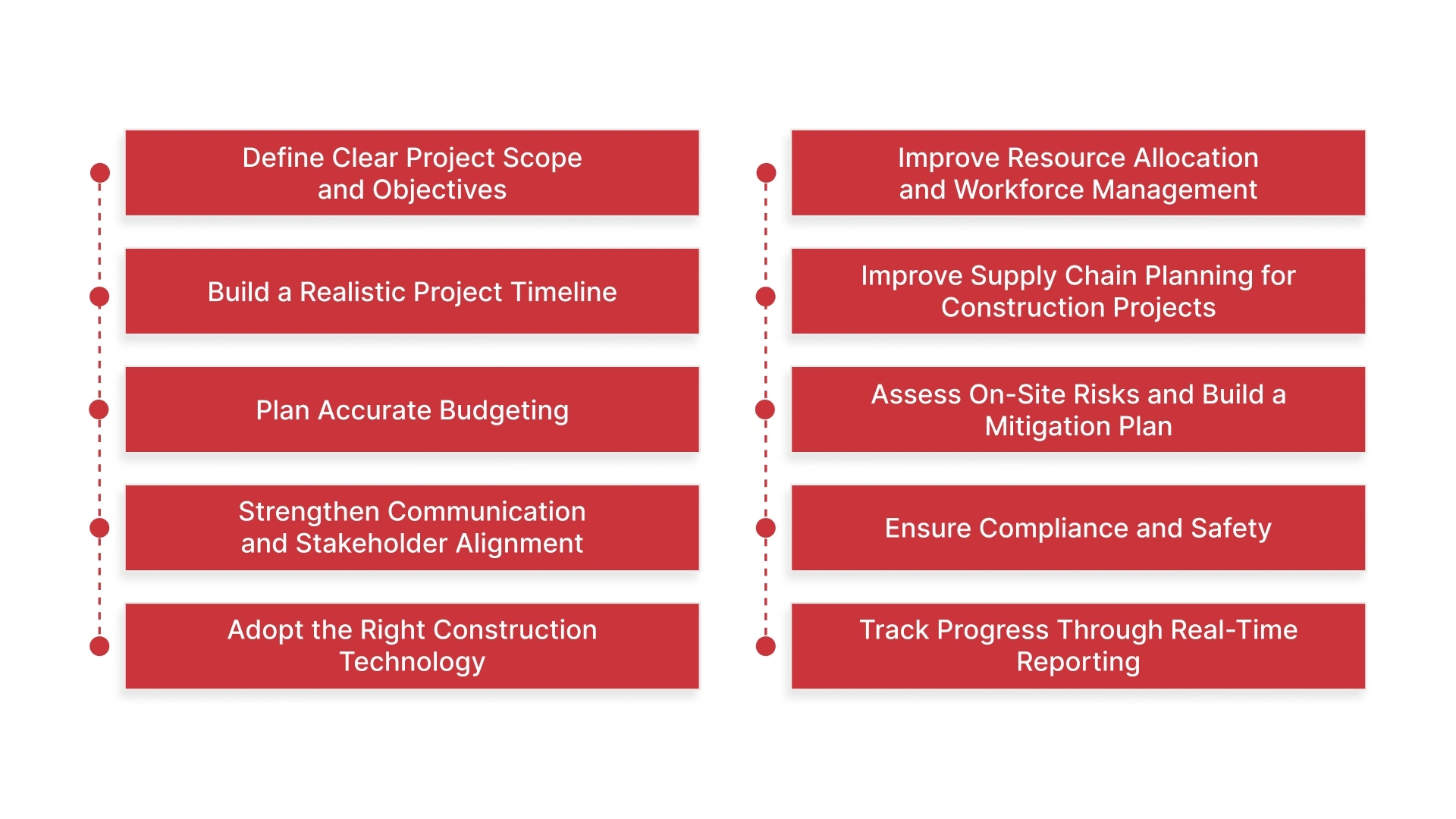 Define Clear Project Scope and Objectives

Build a Realistic Project Timeline

Plan Accurate Budgeting

Strengthen Communication and Stakeholder Alignment

Adopt the Right Construction Technology

Improve Resource Allocation and Workforce Management

Improve Supply Chain Planning for Construction Projects

Assess On-Site Risks and Build a Mitigation Plan

Ensure Compliance and Safety

Track Progress Through Real-Time Reporting